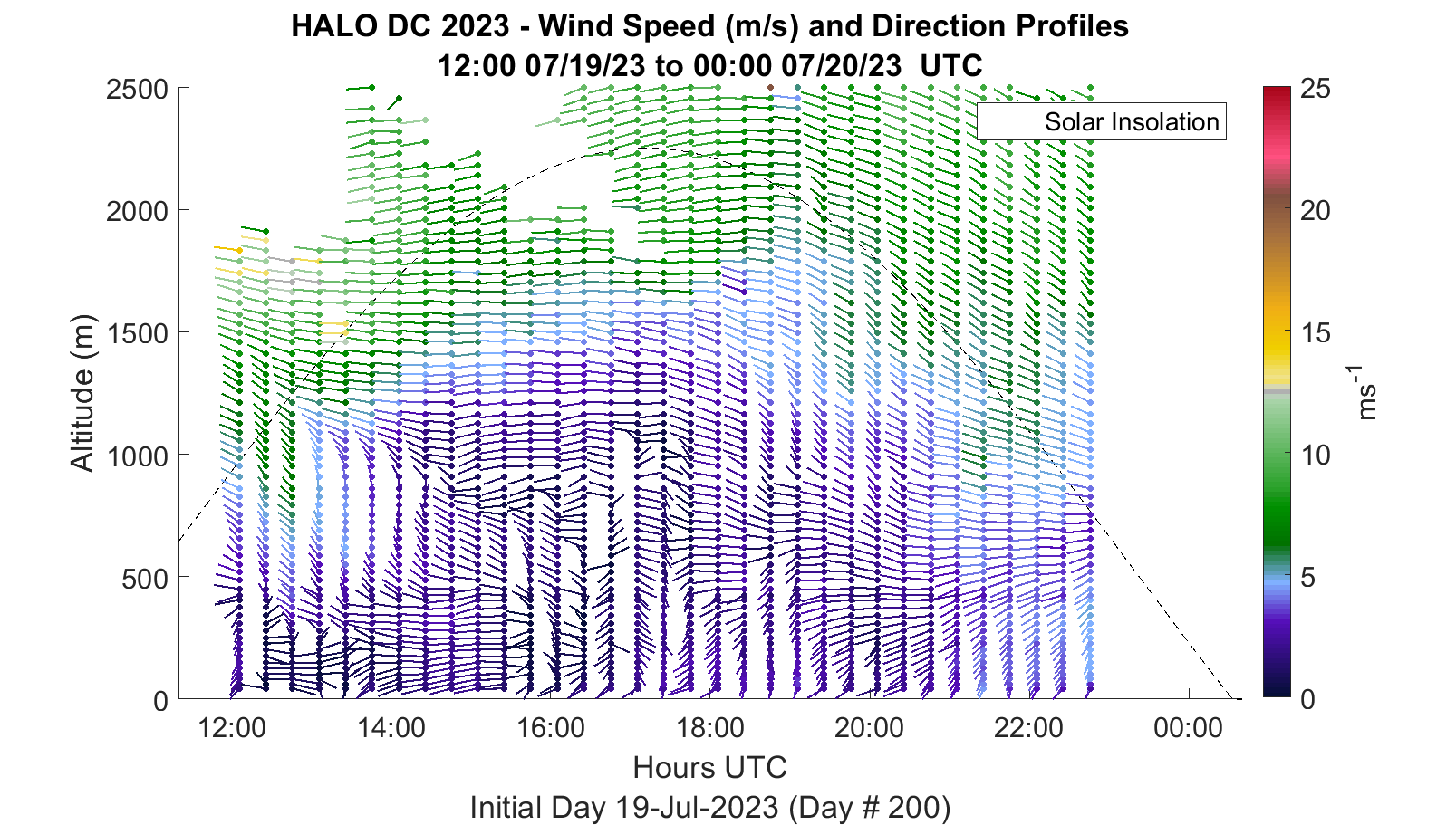 HALO DC 2023 - Wind Speed (m/s) and Direction Profiles
12:00 07/19/23 to 00:00 07/20/23 UTC

Solar Insolation

Altitude (m)

2500
2000
1500
1000
500
0

12:00
14:00
16:00
18:00
20:00
22:00
00:00

Hours UTC

Initial Day 19-Jul-2023 (Day # 200)

25
20
15
10
5
0

$ms^{-1}$